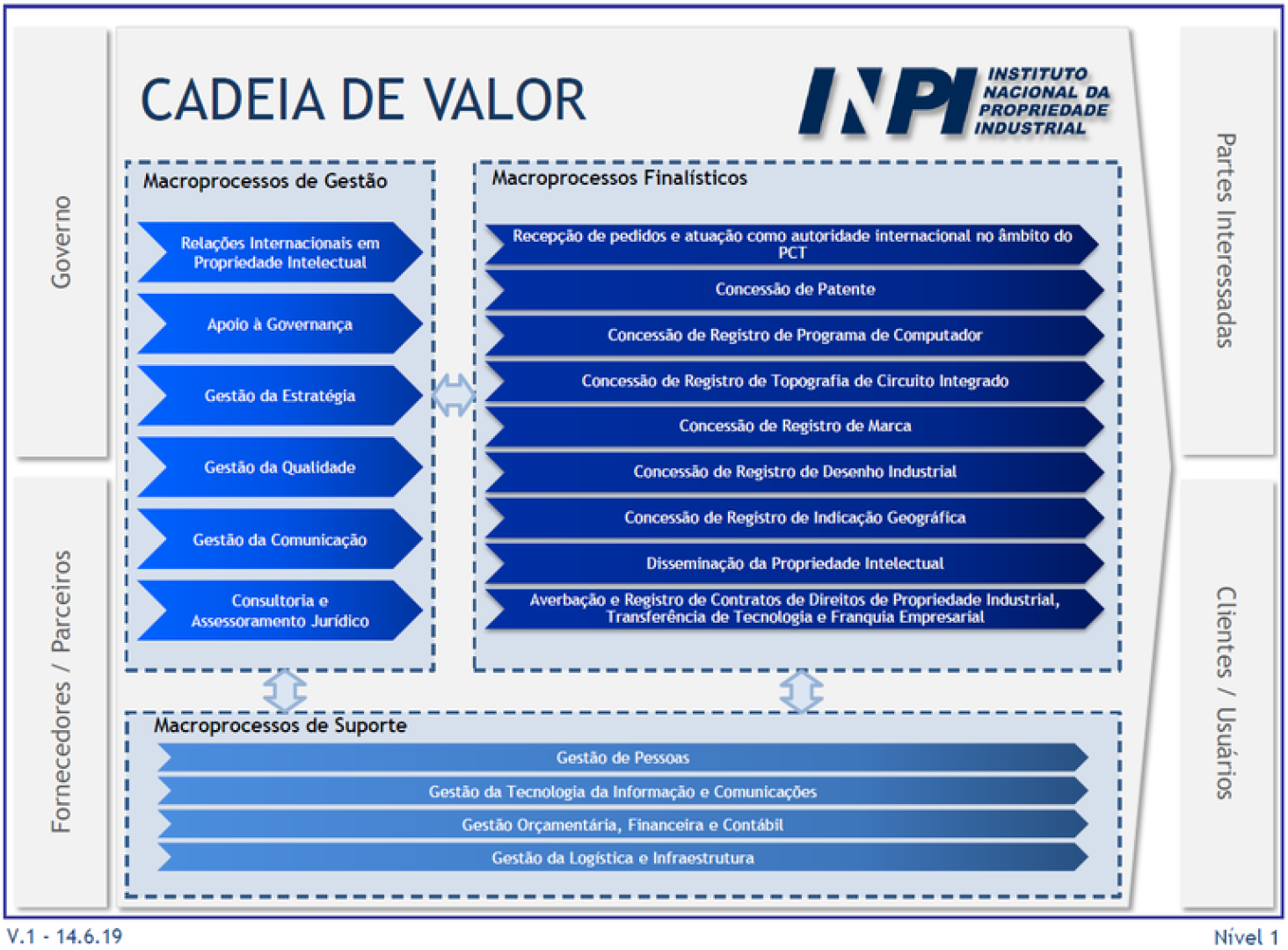 Governo

Fornecedores / Parceiros

CADEIA DE VALOR

INPI INSTITUTO NACIONAL DA PROPRIEDADE INDUSTRIAL

Macroprocessos de Gestão

Relações Internacionais em Propriedade Intelectual

Apoio à Governança

Gestão da Estratégia

Gestão da Qualidade

Gestão da Comunicação

Consultoria e Assessoramento Jurídico

Macroprocessos Finalísticos

Recepção de pedidos e atuação como autoridade internacional no âmbito do PCT

Concessão de Patente

Concessão de Registro de Programa de Computador

Concessão de Registro de Topografia de Circuito Integrado

Concessão de Registro de Marca

Concessão de Registro de Desenho Industrial

Concessão de Registro de Indicação Geográfica

Disseminação da Propriedade Intelectual

Averbação e Registro de Contratos de Direitos de Propriedade Industrial, Transferência de Tecnologia e Franquia Empresarial

Macroprocessos de Suporte

Gestão de Pessoas

Gestão da Tecnologia da Informação e Comunicações

Gestão Orçamentária, Financeira e Contábil

Gestão da Logística e Infraestrutura

Partes Interessadas

Clientes / Usuários

V.1 - 14.6.19

Nível 1